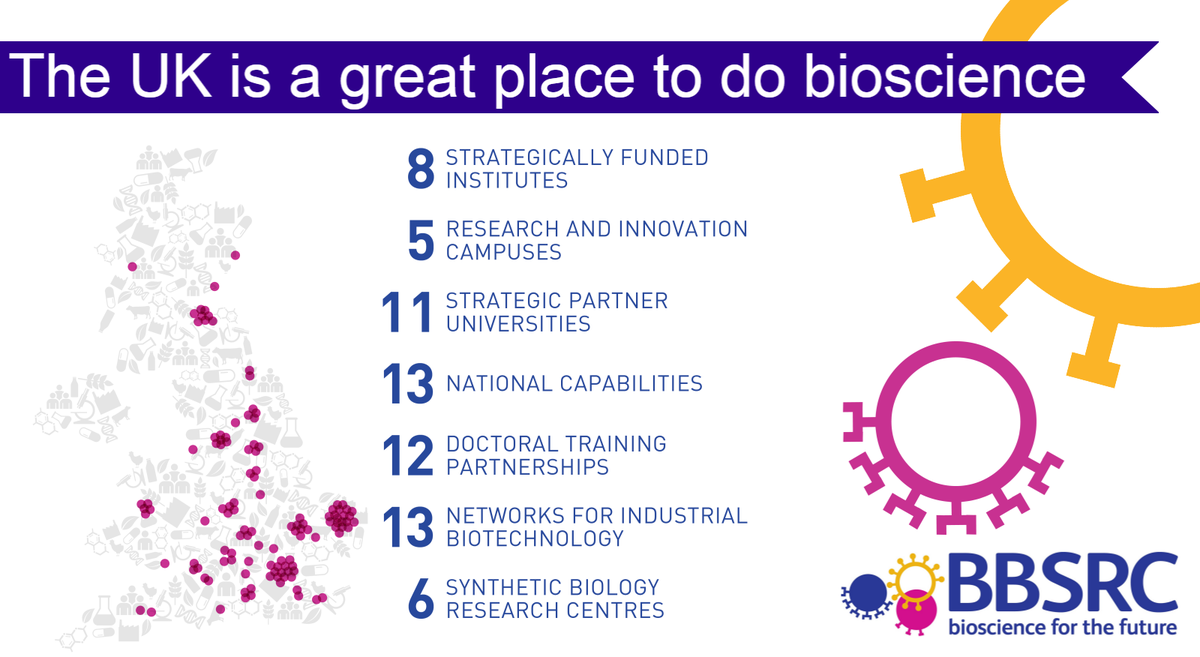 The UK is a great place to do bioscience

8 STRATEGICALLY FUNDED INSTITUTES

5 RESEARCH AND INNOVATION CAMPUSES

11 STRATEGIC PARTNER UNIVERSITIES

13 NATIONAL CAPABILITIES

12 DOCTORAL TRAINING PARTNERSHIPS

13 NETWORKS FOR INDUSTRIAL BIOTECHNOLOGY

6 SYNTHETIC BIOLOGY RESEARCH CENTRES

BBSRC
bioscience for the future